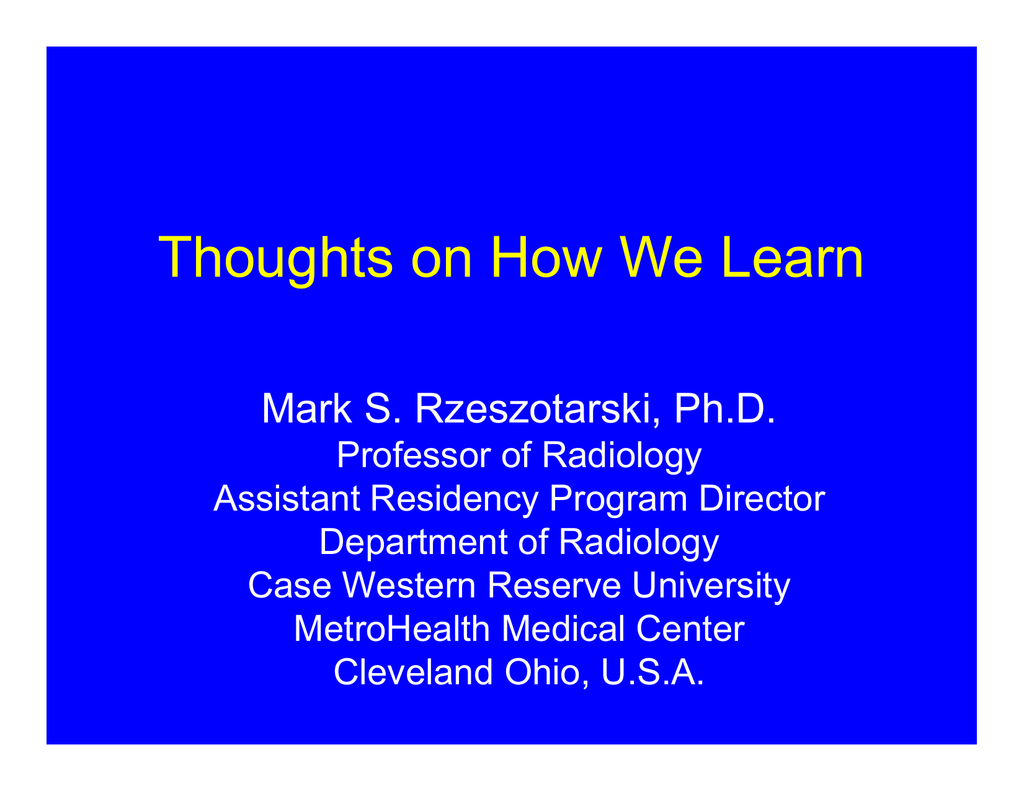 Thoughts on How We Learn

Mark S. Rzeszotarski, Ph.D.
Professor of Radiology
Assistant Residency Program Director
Department of Radiology
Case Western Reserve University
MetroHealth Medical Center
Cleveland Ohio, U.S.A.